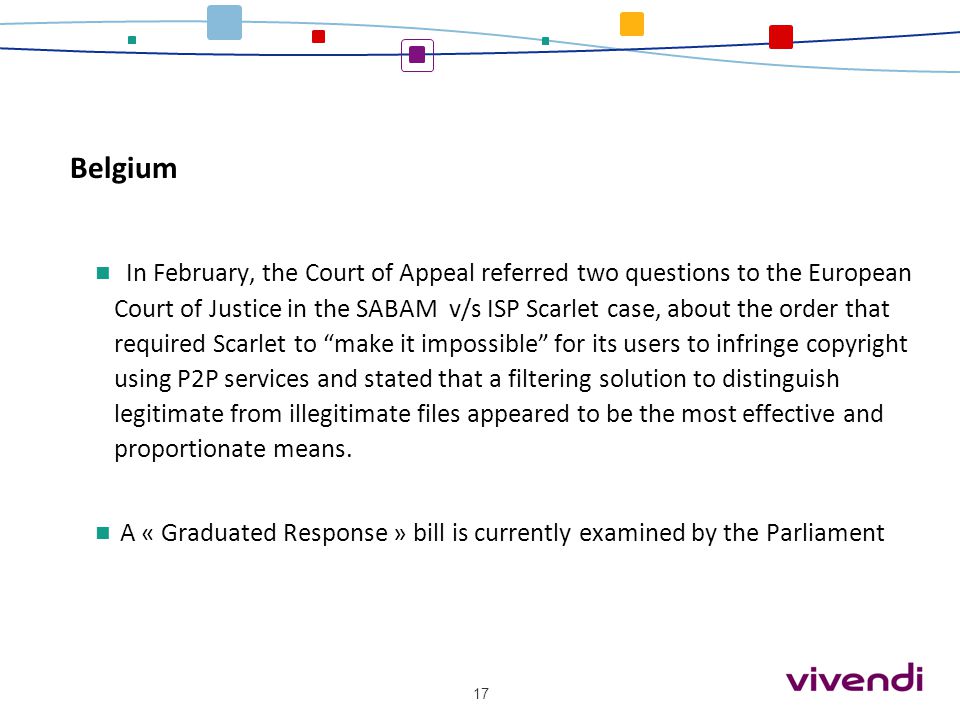 Belgium

In February, the Court of Appeal referred two questions to the European Court of Justice in the SABAM v/s ISP Scarlet case, about the order that required Scarlet to “make it impossible” for its users to infringe copyright using P2P services and stated that a filtering solution to distinguish legitimate from illegitimate files appeared to be the most effective and proportionate means.

A « Graduated Response » bill is currently examined by the Parliament

17

vivendi